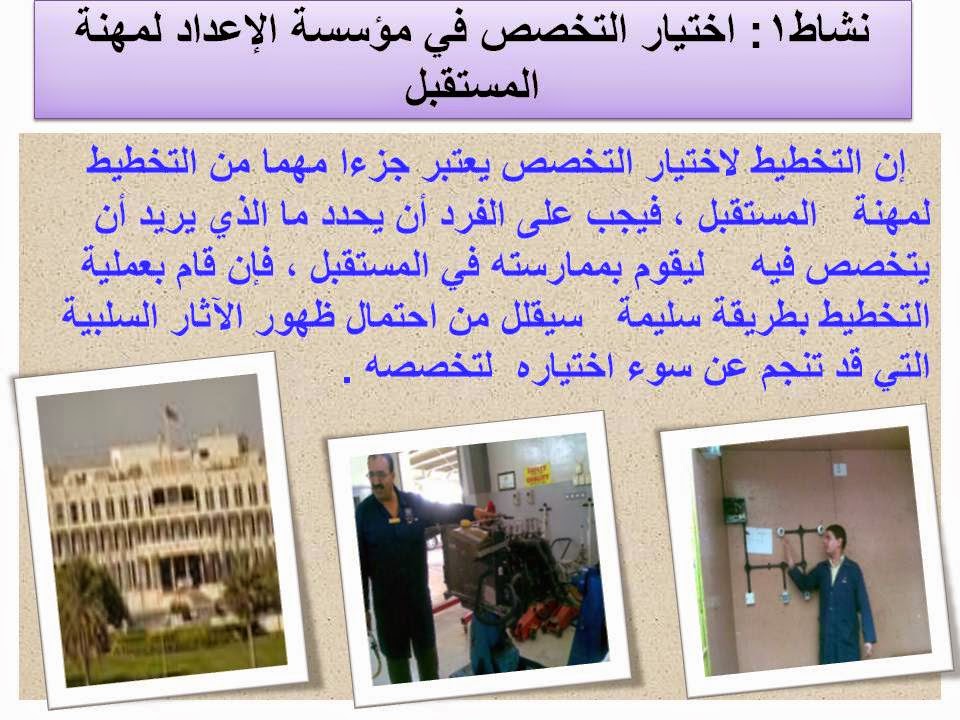 نشاط١: اختيار التخصص في مؤسسة الإعداد لمهنة المستقبل

إن التخطيط لاختيار التخصص يعتبر جزءا مهما من التخطيط لمهنة المستقبل ، فيجب على الفرد أن يحدد ما الذي يريد أن يتخصص فيه ليقوم بممارسته في المستقبل ، فإن قام بعملية التخطيط بطريقة سليمة سيقلل من احتمال ظهور الآثار السلبية التي قد تنجم عن سوء اختياره لتخصصه .